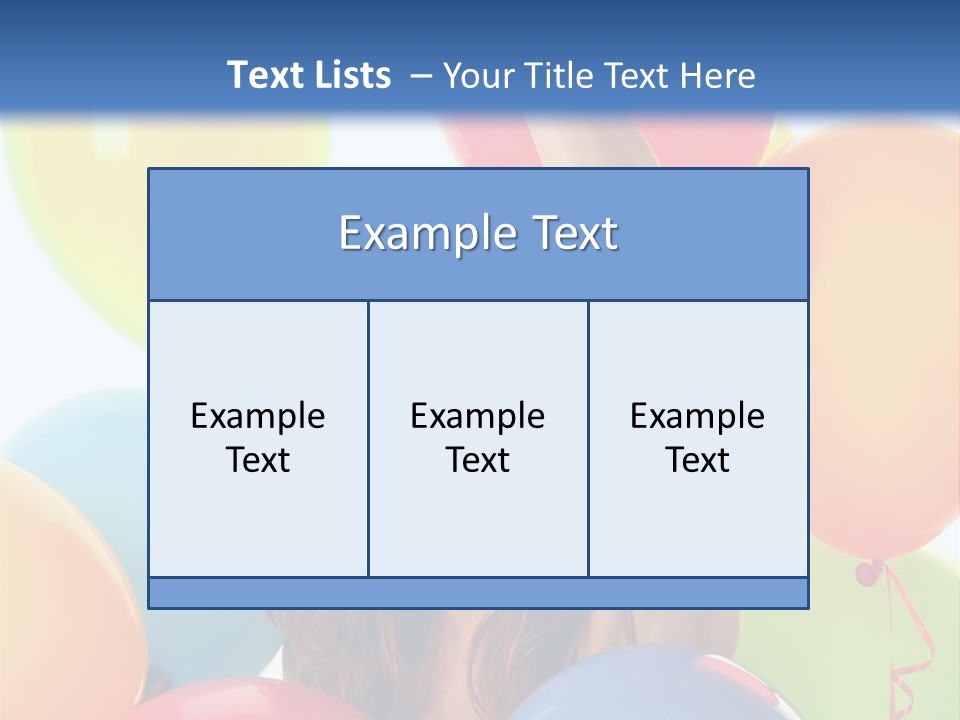 Text Lists – Your Title Text Here

Example Text

Example Text

Example Text

Example Text